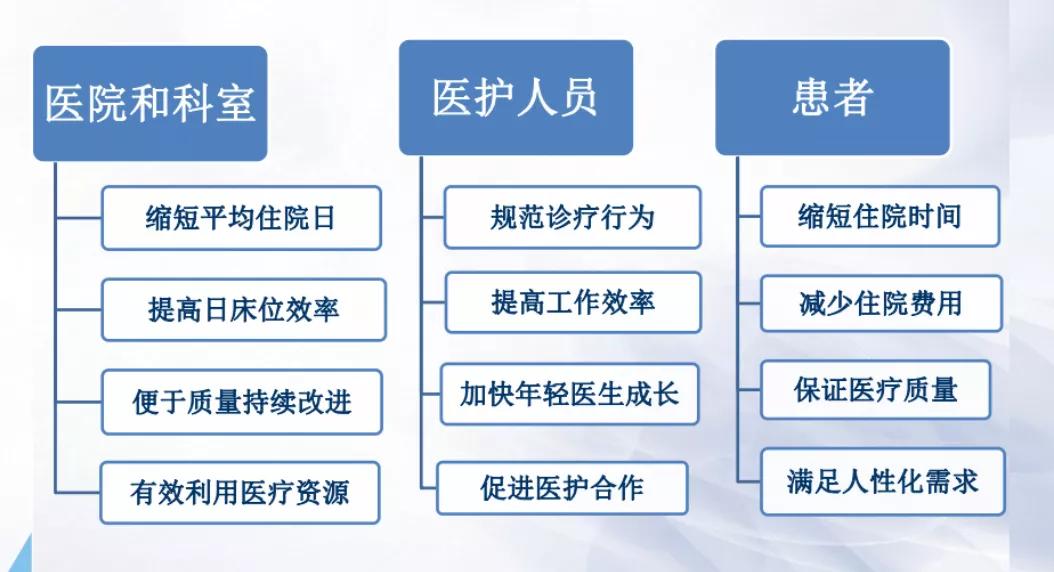 医院和科室

缩短平均住院日

提高日床位效率

便于质量持续改进

有效利用医疗资源

医护人员

规范诊疗行为

提高工作效率

加快年轻医生成长

促进医护合作

患者

缩短住院时间

减少住院费用

保证医疗质量

满足人性化需求